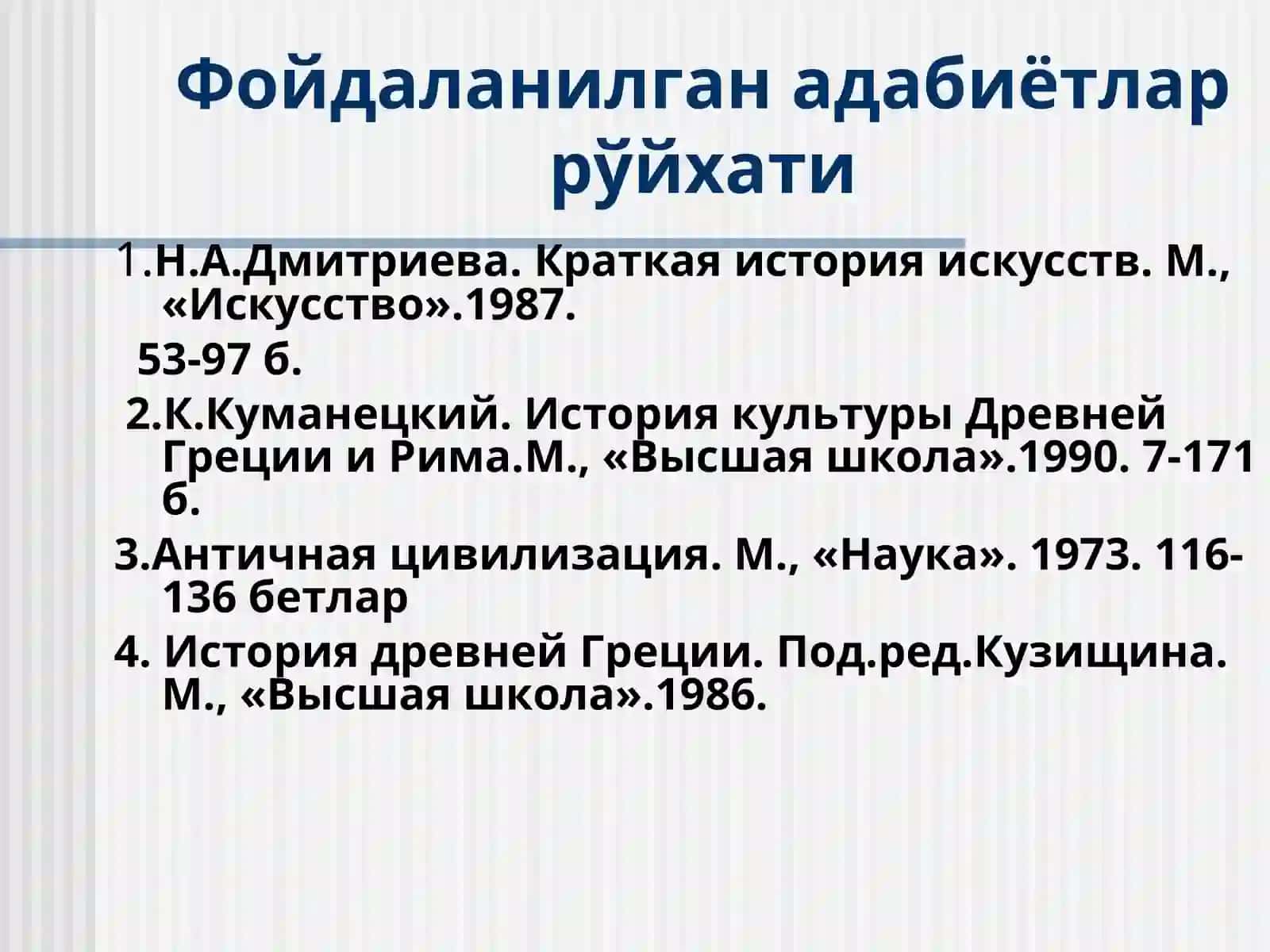 Фойдаланилган адабиётлар рўйхати

1.Н.А.Дмитриева. Краткая история искусств. М., «Искусство».1987.

53-97 б.

2.К.Куманецкий. История культуры Древней Греции и Рима.М., «Высшая школа».1990. 7-171 б.

3.Античная цивилизация. М., «Наука». 1973. 116-136 бетлар

4. История древней Греции. Под.ред.Кузищина. М., «Высшая школа».1986.